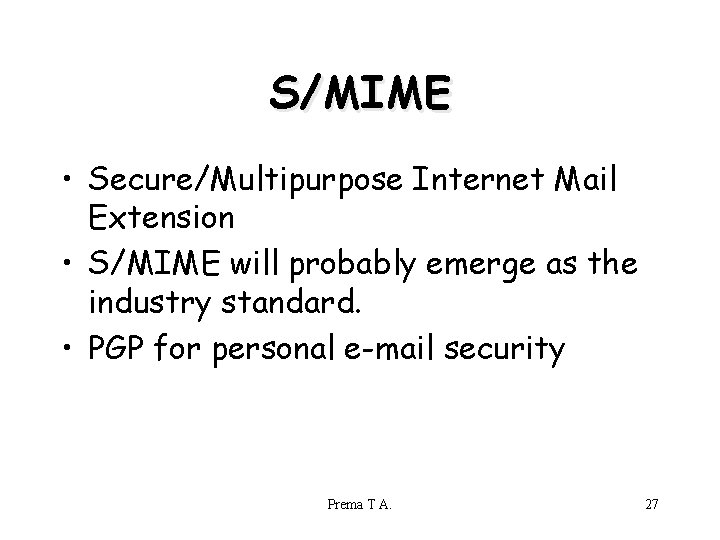 S/MIME

• Secure/Multipurpose Internet Mail Extension
• S/MIME will probably emerge as the industry standard.
• PGP for personal e-mail security

Prema T A.

27